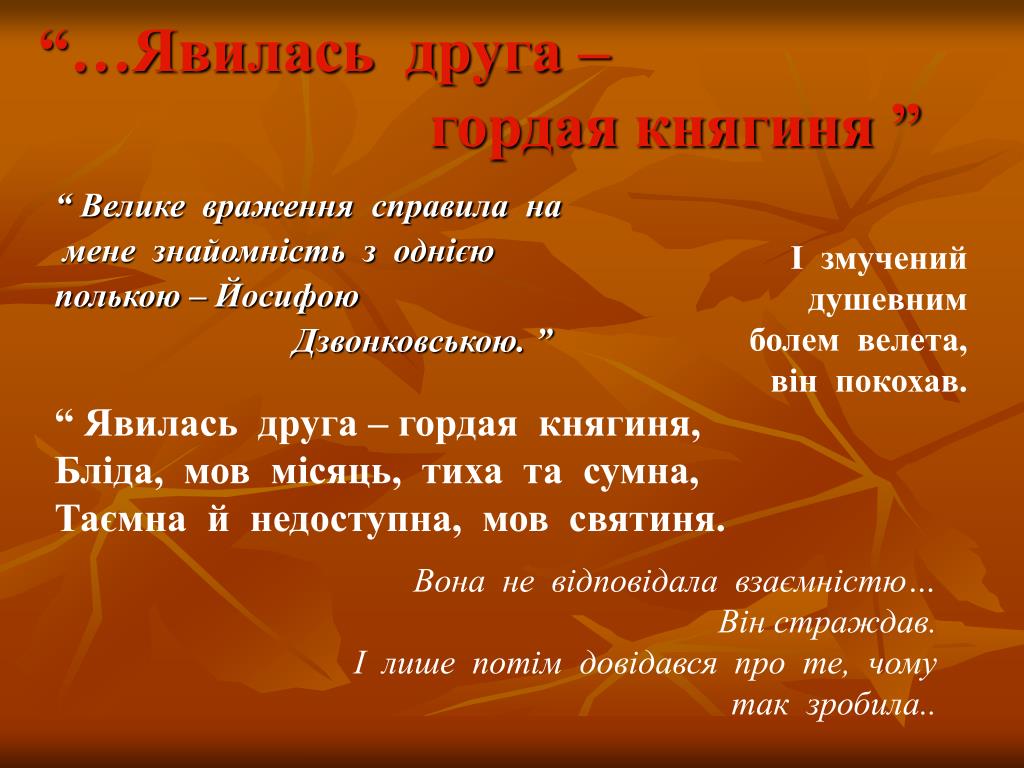 “…Явилась друга – гордая княгиня ”

“ Велике враження справила на мене знайомність з однією полькою – Йосифою Дзвонковською. ”

І змучений душевним болем велета, він покохав.

“ Явилась друга – гордая княгиня,
Бліда, мов місяць, тиха та сумна,
Таємна й недоступна, мов святиня.

Вона не відповідала взаємністю…
Він страждав.
І лише потім довідався про те, чому так зробила..